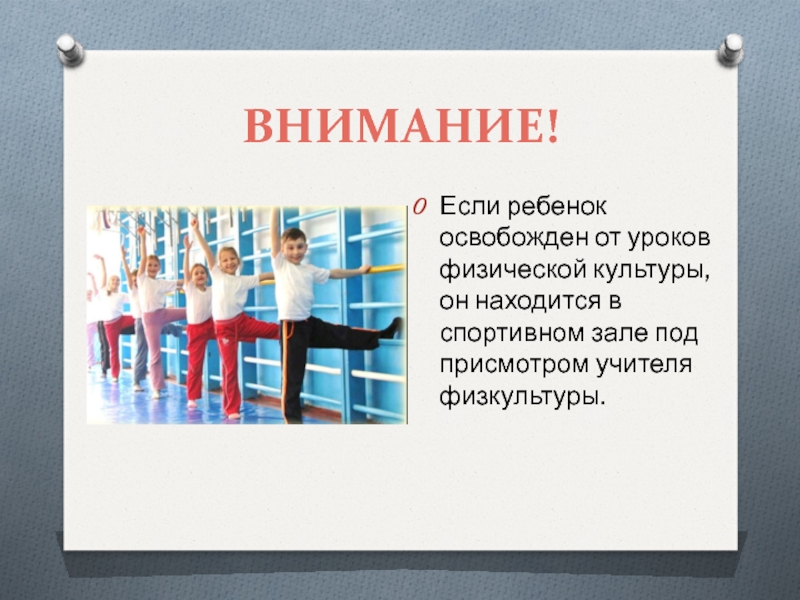 ВНИМАНИЕ!

Если ребенок освобожден от уроков физической культуры, он находится в спортивном зале под присмотром учителя физкультуры.